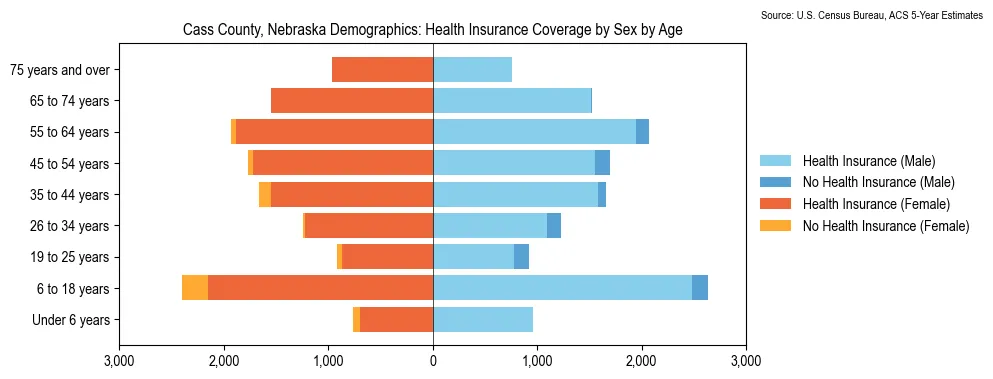 Source: U.S. Census Bureau, ACS 5-Year Estimates

Cass County, Nebraska Demographics: Health Insurance Coverage by Sex by Age

75 years and over
65 to 74 years
55 to 64 years
45 to 54 years
35 to 44 years
26 to 34 years
19 to 25 years
6 to 18 years
Under 6 years

3,000 2,000 1,000 0 1,000 2,000 3,000

Health Insurance (Male)
No Health Insurance (Male)
Health Insurance (Female)
No Health Insurance (Female)